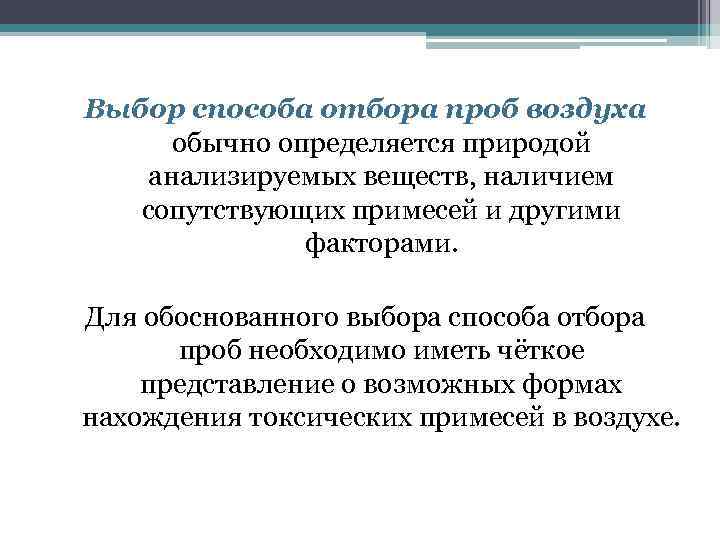 Выбор способа отбора проб воздуха обычно определяется природой анализируемых веществ, наличием сопутствующих примесей и другими факторами.

Для обоснованного выбора способа отбора проб необходимо иметь чёткое представление о возможных формах нахождения токсических примесей в воздухе.